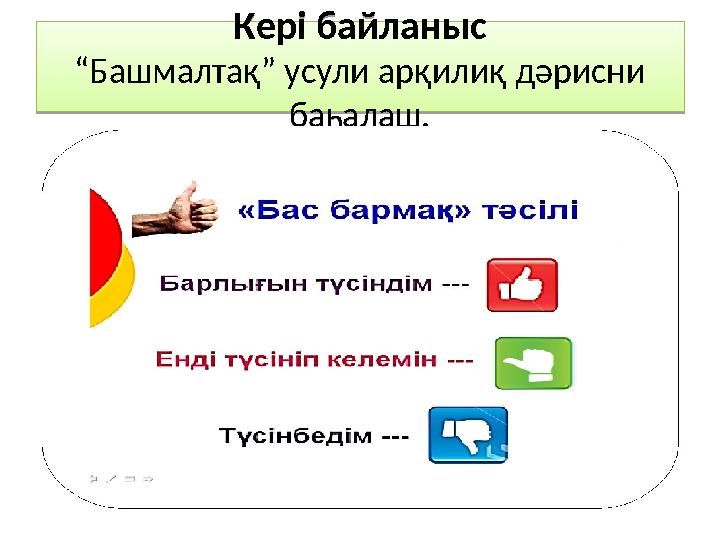 Кері байланыс
“Башмалтақ” усули арқилиқ дәрисни баһалаш.

«Бас бармақ» тәсілі

Барлығын түсіндім ---

Енді түсініп келемін ---

Түсінбедім ---